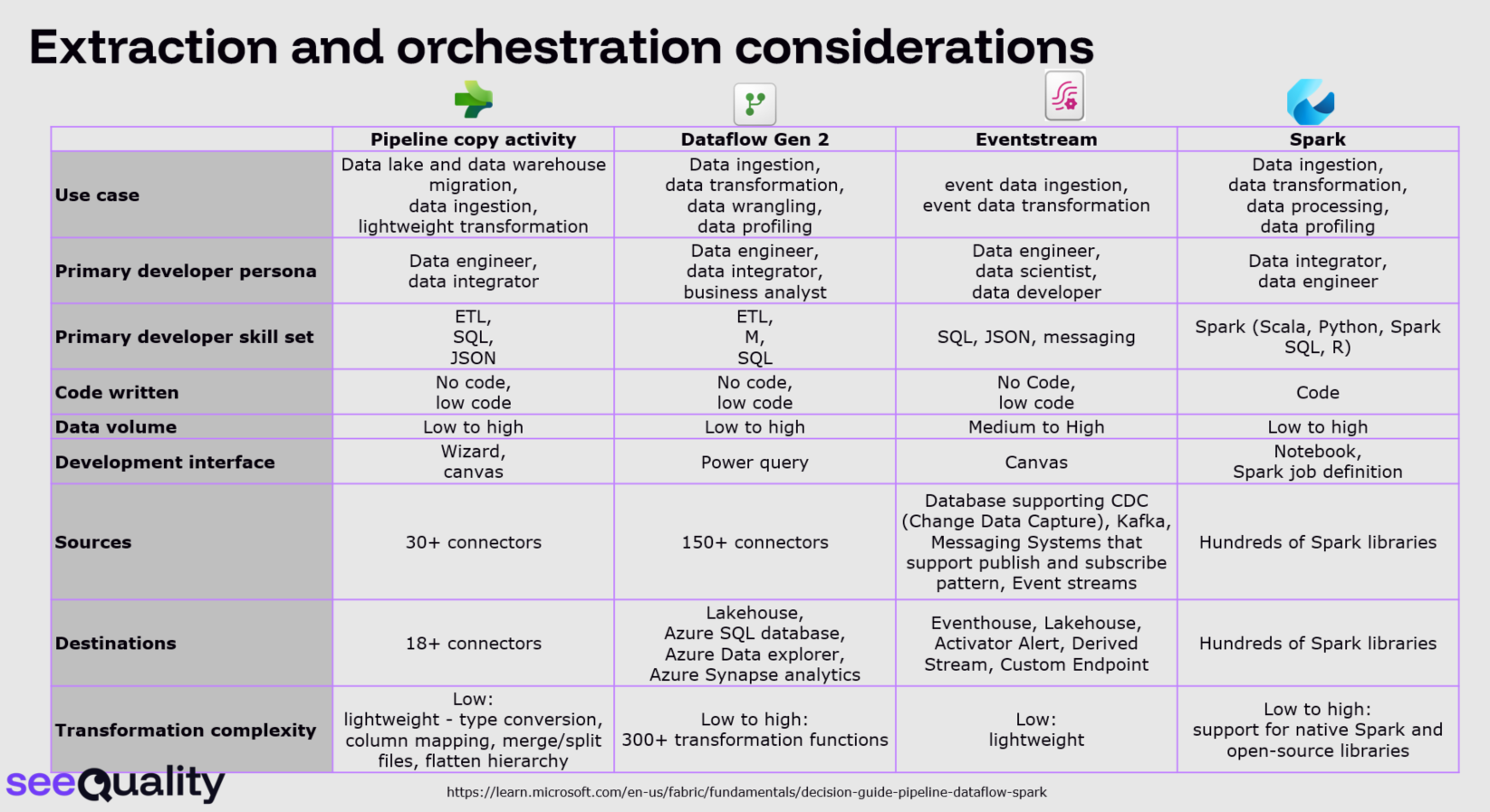 Extraction and orchestration considerations

| | Pipeline copy activity | Dataflow Gen 2 | Eventstream | Spark |
|---|---|---|---|---|
| Use case | Data lake and data warehouse migration, data ingestion, lightweight transformation | Data ingestion, data transformation, data wrangling, data profiling | event data ingestion, event data transformation | Data ingestion, data transformation, data processing, data profiling |
| Primary developer persona | Data engineer, data integrator | Data engineer, data integrator, business analyst | Data engineer, data scientist, data developer | Data integrator, data engineer |
| Primary developer skill set | ETL, SQL, JSON | ETL, M, SQL | SQL, JSON, messaging | Spark (Scala, Python, Spark SQL, R) |
| Code written | No code, low code | No code, low code | No Code, low code | Code |
| Data volume | Low to high | Low to high | Medium to High | Low to high |
| Development interface | Wizard, canvas | Power query | Canvas | Notebook, Spark job definition |
| Sources | 30+ connectors | 150+ connectors | Database supporting CDC (Change Data Capture), Kafka, Messaging Systems that support publish and subscribe pattern, Event streams | Hundreds of Spark libraries |
| Destinations | 18+ connectors | Lakehouse, Azure SQL database, Azure Data explorer, Azure Synapse analytics | Eventhouse, Lakehouse, Activator Alert, Derived Stream, Custom Endpoint | Hundreds of Spark libraries |
| Transformation complexity | Low: lightweight - type conversion, column mapping, merge/split files, flatten hierarchy | Low to high: 300+ transformation functions | Low: lightweight | Low to high: support for native Spark and open-source libraries |

seeQuality

https://learn.microsoft.com/en-us/fabric/fundamentals/decision-guide-pipeline-dataflow-spark